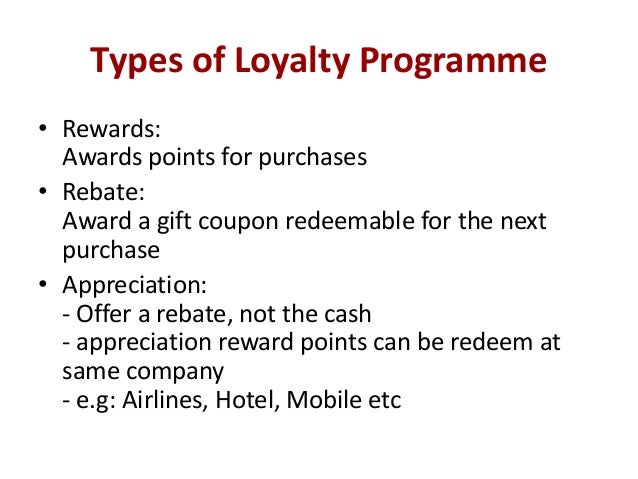 Types of Loyalty Programme

• Rewards:
Awards points for purchases
• Rebate:
Award a gift coupon redeemable for the next purchase
• Appreciation:
- Offer a rebate, not the cash
- appreciation reward points can be redeem at same company
- e.g: Airlines, Hotel, Mobile etc